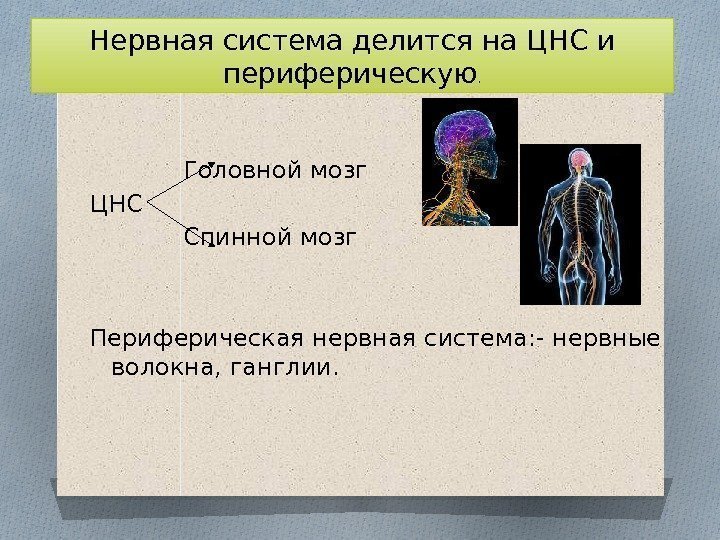 Нервная система делится на ЦНС и периферическую.

Головной мозг
ЦНС
Спинной мозг

Периферическая нервная система:- нервные волокна, ганглии.